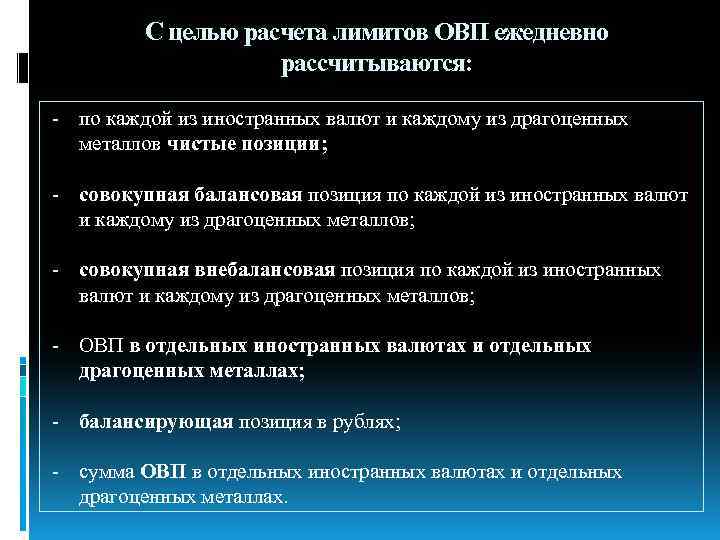 С целью расчета лимитов ОВП ежедневно рассчитываются:

- по каждой из иностранных валют и каждому из драгоценных металлов чистые позиции;

- совокупная балансовая позиция по каждой из иностранных валют и каждому из драгоценных металлов;

- совокупная внебалансовая позиция по каждой из иностранных валют и каждому из драгоценных металлов;

- ОВП в отдельных иностранных валютах и отдельных драгоценных металлах;

- балансирующая позиция в рублях;

- сумма ОВП в отдельных иностранных валютах и отдельных драгоценных металлах.